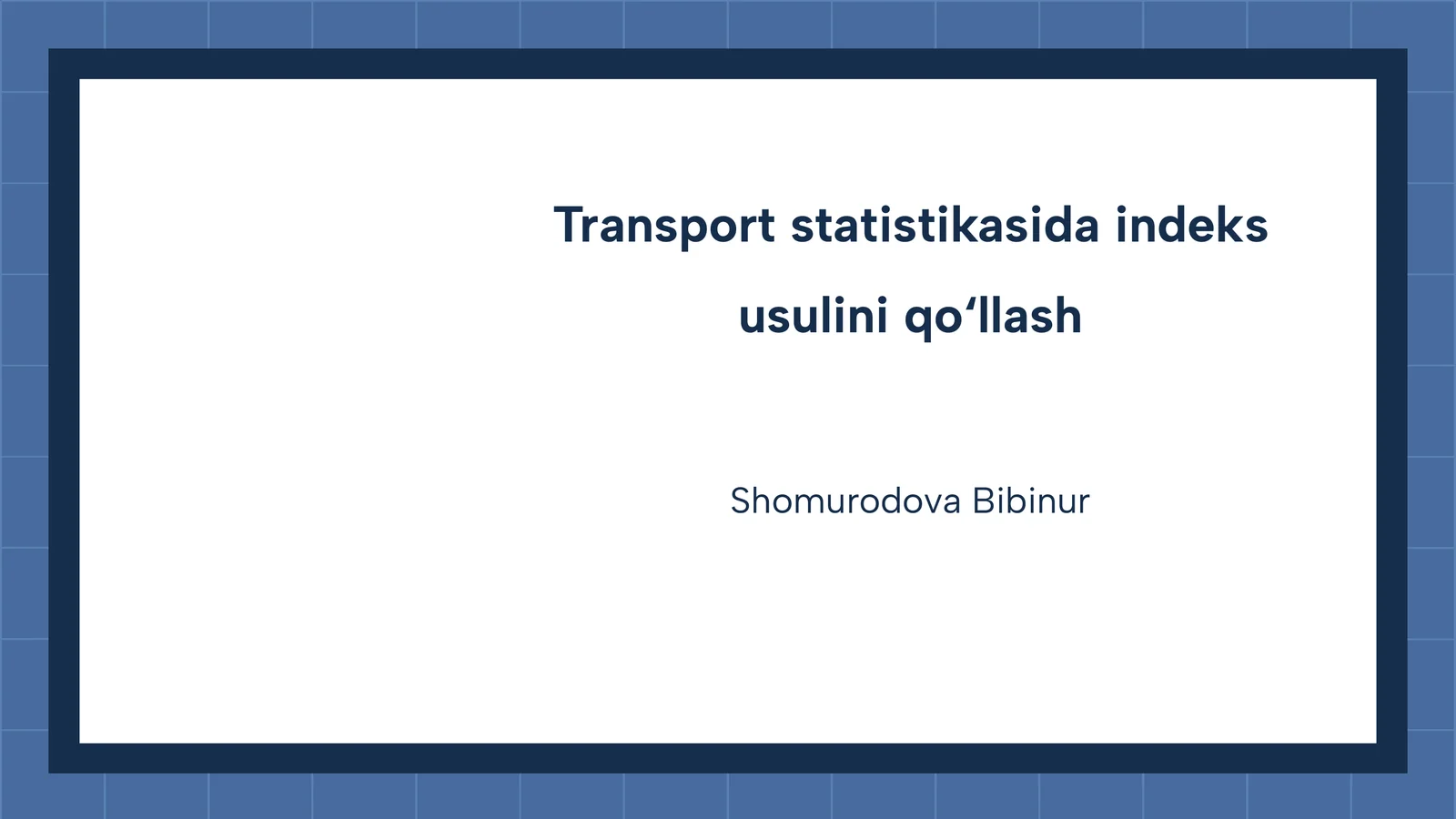 Transport statistikasida indeks usulini qo‘llash

Shomurodova Bibinur